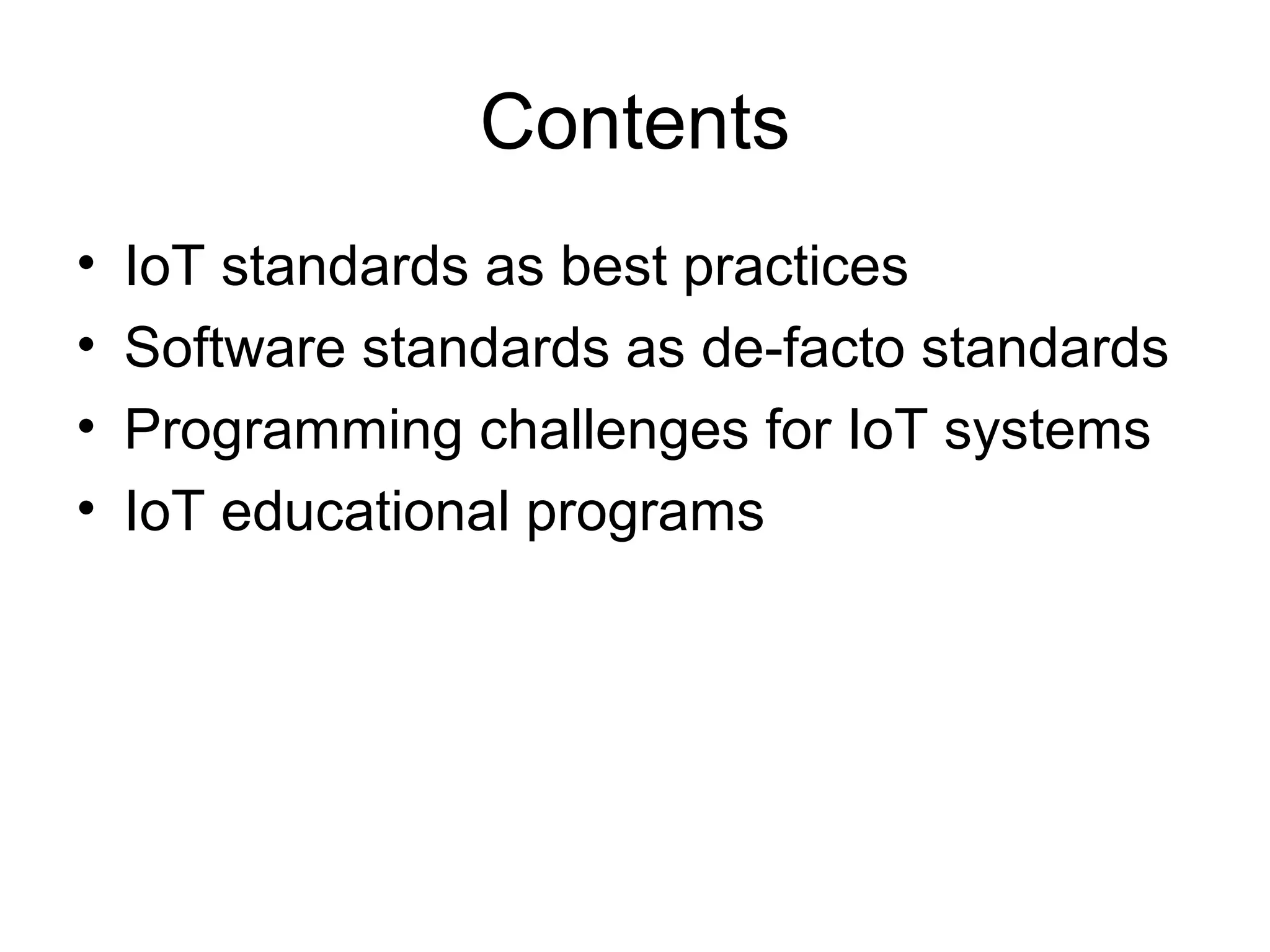 Contents

• IoT standards as best practices
• Software standards as de-facto standards
• Programming challenges for IoT systems
• IoT educational programs